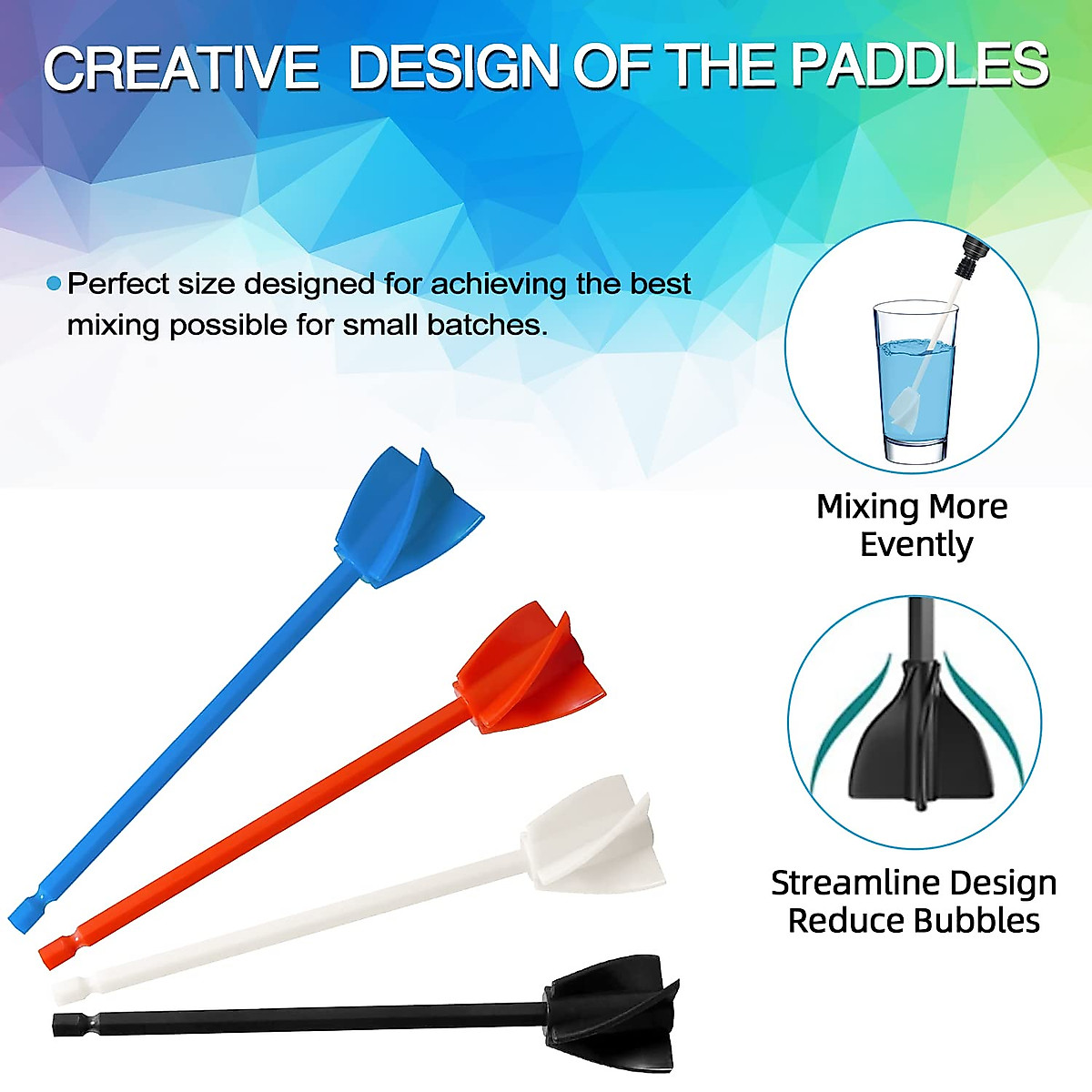 CREATIVE DESIGN OF THE PADDLES

Perfect size designed for achieving the best mixing possible for small batches.

Mixing More Evently

Streamline Design Reduce Bubbles